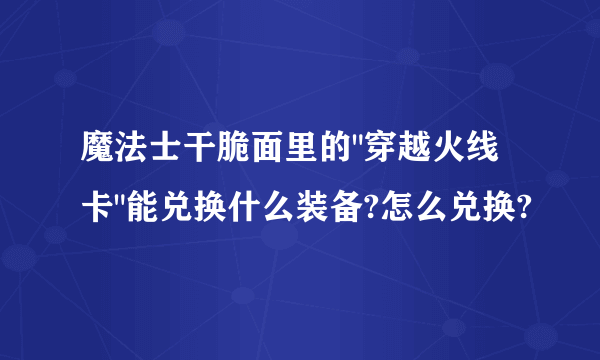 魔法士干脆面里的"穿越火线卡"能兑换什么装备?怎么兑换?